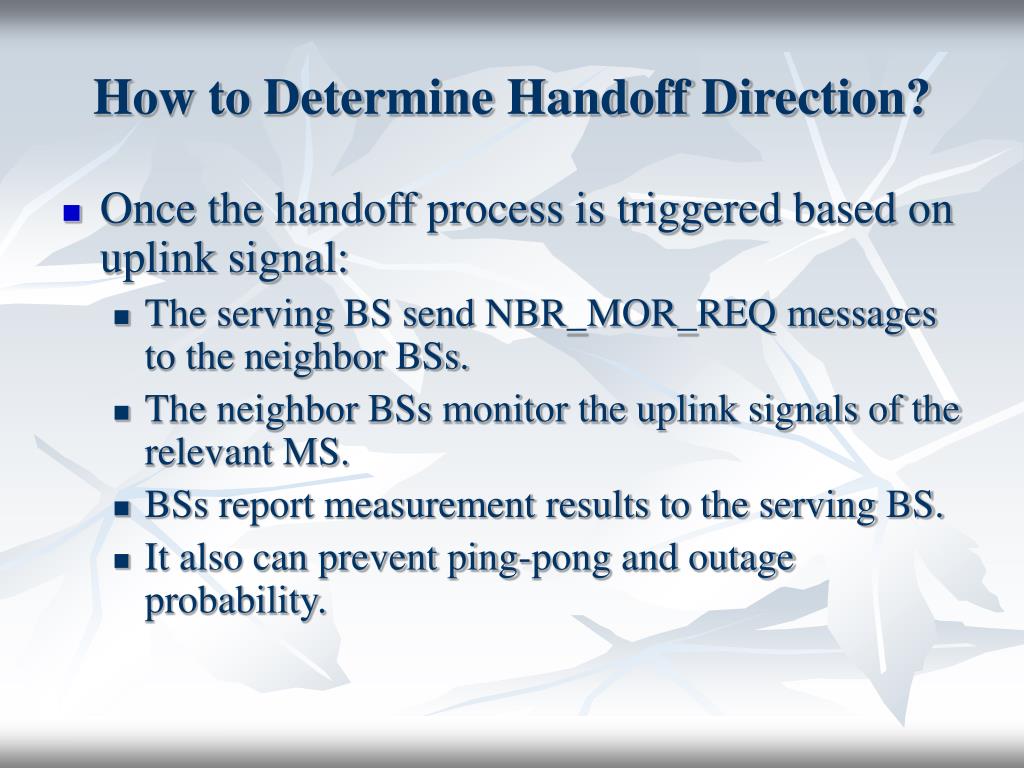 How to Determine Handoff Direction?

- Once the handoff process is triggered based on uplink signal:
  - The serving BS send NBR_MOR_REQ messages to the neighbor BSs.
  - The neighbor BSs monitor the uplink signals of the relevant MS.
  - BSs report measurement results to the serving BS.
  - It also can prevent ping-pong and outage probability.